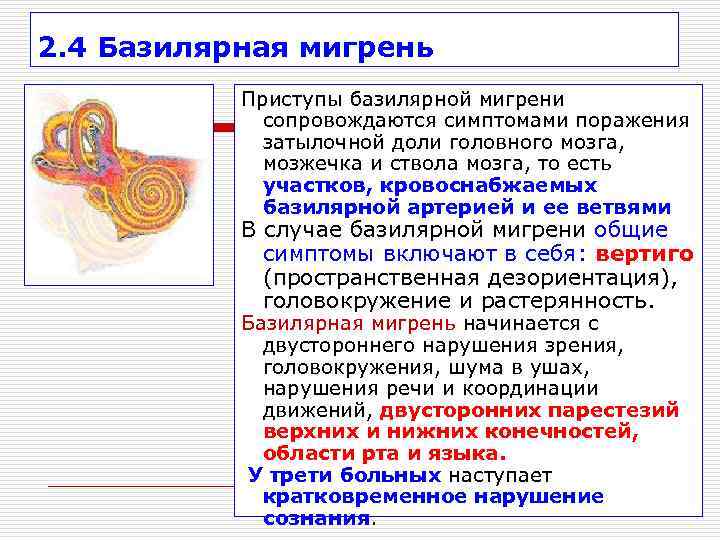 2.4 Базилярная мигрень

Приступы базилярной мигрени сопровождаются симптомами поражения затылочной доли головного мозга, мозжечка и ствола мозга, то есть участков, кровоснабжаемых базилярной артерией и ее ветвями

В случае базилярной мигрени общие симптомы включают в себя: вертиго (пространственная дезориентация), головокружение и растерянность.

Базилярная мигрень начинается с двустороннего нарушения зрения, головокружения, шума в ушах, нарушения речи и координации движений, двусторонних парестезий верхних и нижних конечностей, области рта и языка.

У трети больных наступает кратковременное нарушение сознания.